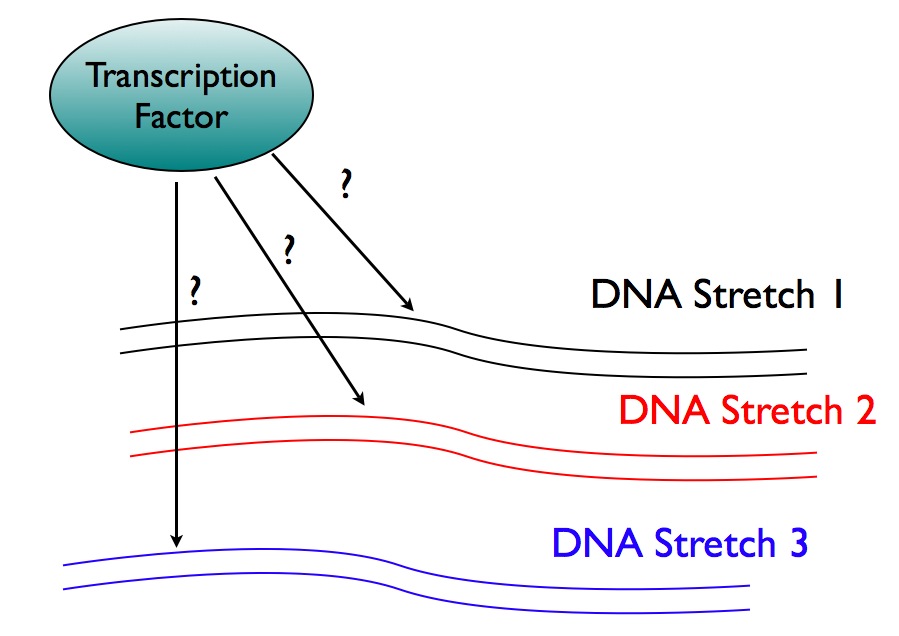 Transcription Factor

?

?

?

DNA Stretch 1

DNA Stretch 2

DNA Stretch 3